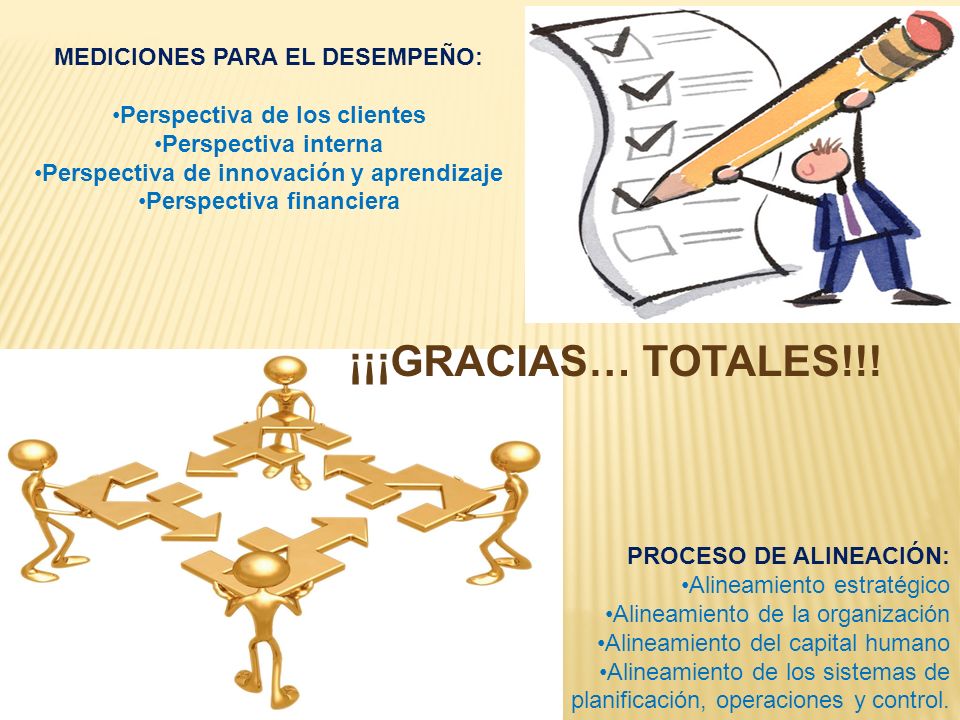 MEDICIONES PARA EL DESEMPEÑO:

•Perspectiva de los clientes
•Perspectiva interna
•Perspectiva de innovación y aprendizaje
•Perspectiva financiera

¡¡¡GRACIAS… TOTALES!!!

PROCESO DE ALINEACIÓN:
•Alineamiento estratégico
•Alineamiento de la organización
•Alineamiento del capital humano
•Alineamiento de los sistemas de planificación, operaciones y control.